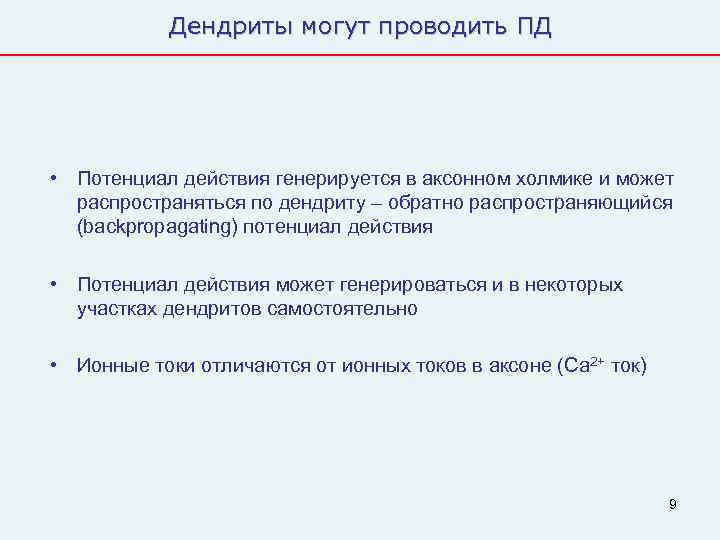 Дендриты могут проводить ПД

• Потенциал действия генерируется в аксонном холмике и может распространяться по дендриту – обратно распространяющийся (backpropagating) потенциал действия

• Потенциал действия может генерироваться и в некоторых участках дендритов самостоятельно

• Ионные токи отличаются от ионных токов в аксоне ($Ca^{2+}$ ток)

9